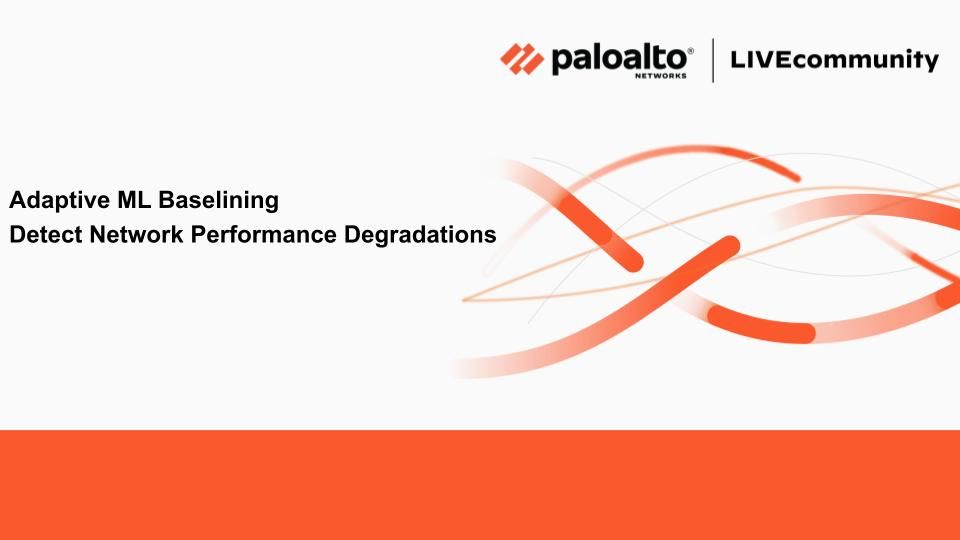 paloalto®
NETWORKS

LIVEcommunity

Adaptive ML Baselining
Detect Network Performance Degradations